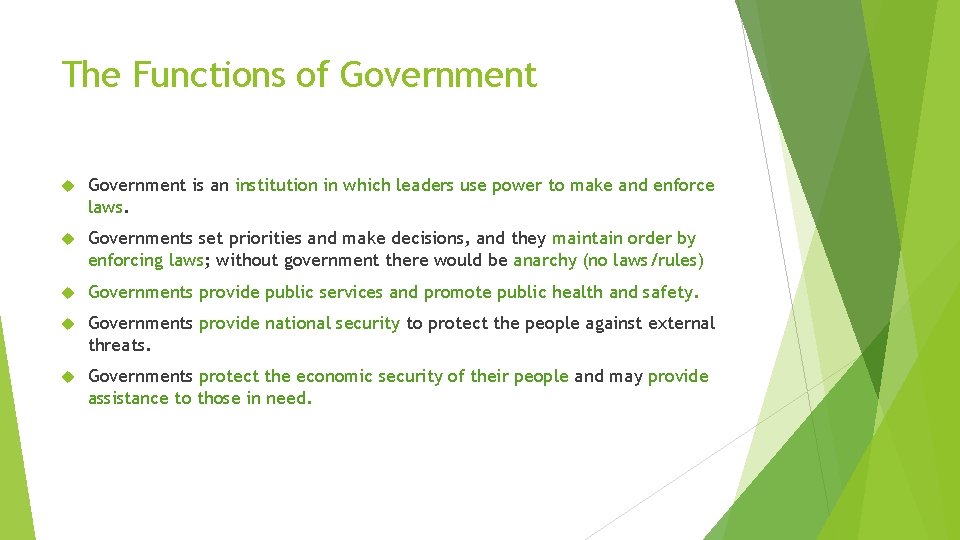 The Functions of Government

Government is an institution in which leaders use power to make and enforce laws.

Governments set priorities and make decisions, and they maintain order by enforcing laws; without government there would be anarchy (no laws/rules)

Governments provide public services and promote public health and safety.

Governments provide national security to protect the people against external threats.

Governments protect the economic security of their people and may provide assistance to those in need.